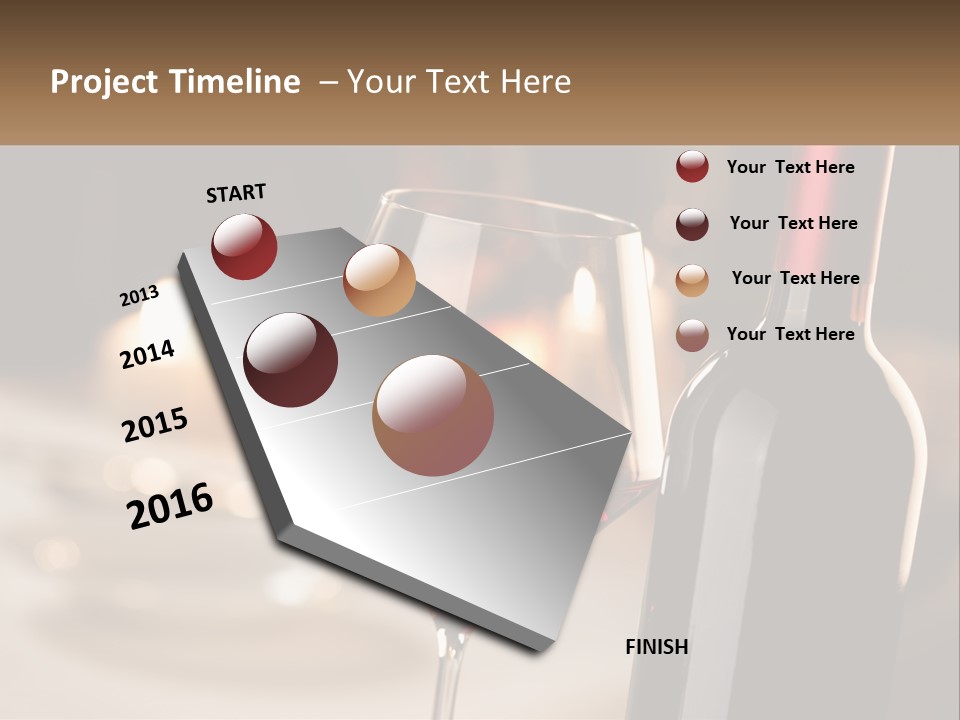 Project Timeline – Your Text Here

START

2013

2014

2015

2016

FINISH

Your Text Here

Your Text Here

Your Text Here

Your Text Here